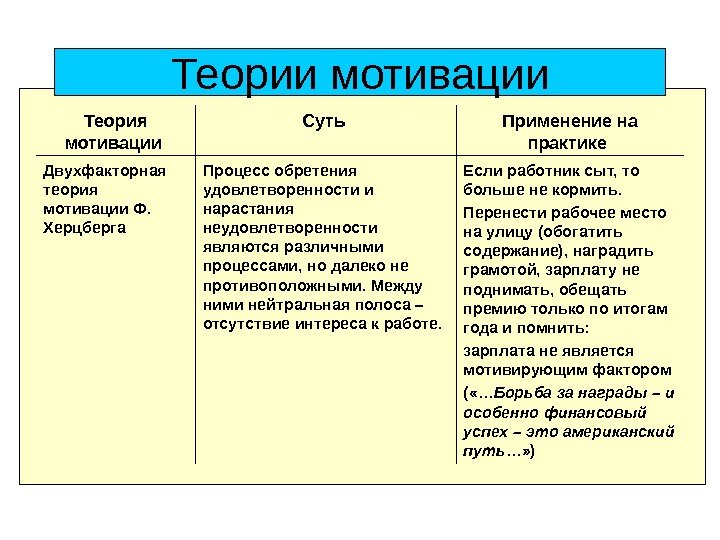 Теории мотивации

| Теория мотивации | Суть | Применение на практике |
|---|---|---|
| Двухфакторная теория мотивации Ф. Херцберга | Процесс обретения удовлетворенности и нарастания неудовлетворенности являются различными процессами, но далеко не противоположными. Между ними нейтральная полоса – отсутствие интереса к работе. | Если работник сыт, то больше не кормить. Перенести рабочее место на улицу (обогатить содержание), наградить грамотой, зарплату не поднимать, обещать премию только по итогам года и помнить: зарплата не является мотивирующим фактором («…Борьба за награды – и особенно финансовый успех – это американский путь…») |